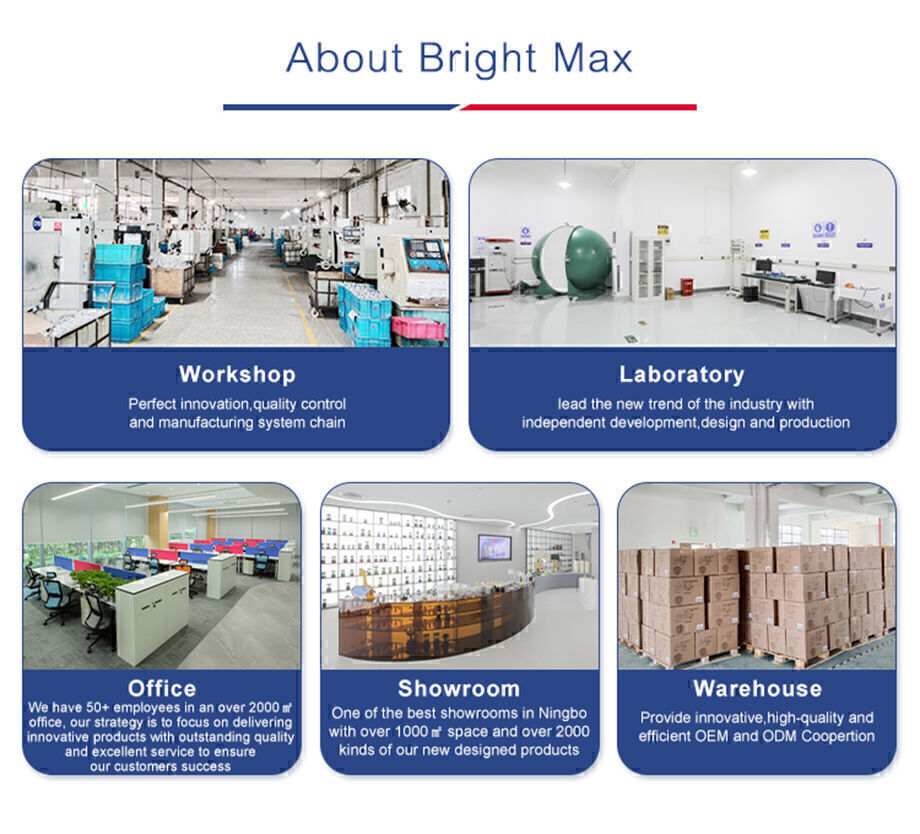 About Bright Max

Workshop
Perfect innovation,quality control and manufacturing system chain

Laboratory
lead the new trend of the industry with independent development,design and production

Office
We have 50+ employees in an over 2000 ㎡ office, our strategy is to focus on delivering innovative products with outstanding quality and excellent service to ensure our customers success

Showroom
One of the best showrooms in Ningbo with over 1000 ㎡ space and over 2000 kinds of our new designed products

Warehouse
Provide innovative,high-quality and efficient OEM and ODM Coopertion